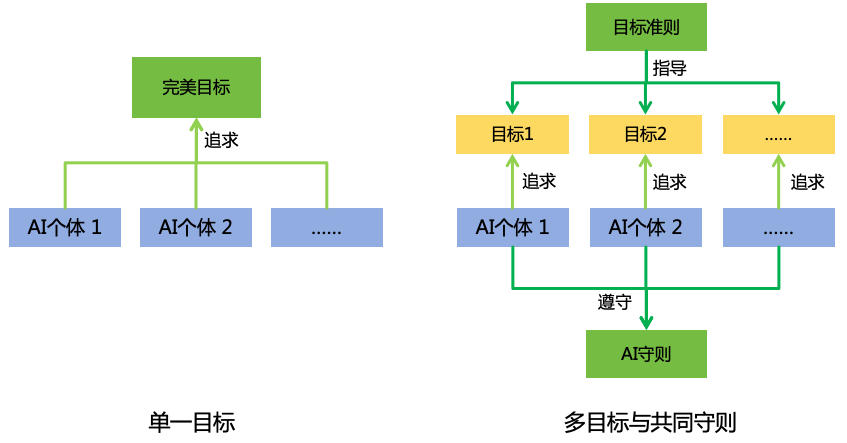 完美目标

追求

AI个体 1

AI个体 2

......

单一目标

目标准则

指导

目标1

目标2

......

追求

追求

追求

AI个体 1

AI个体 2

......

遵守

AI守则

多目标与共同守则